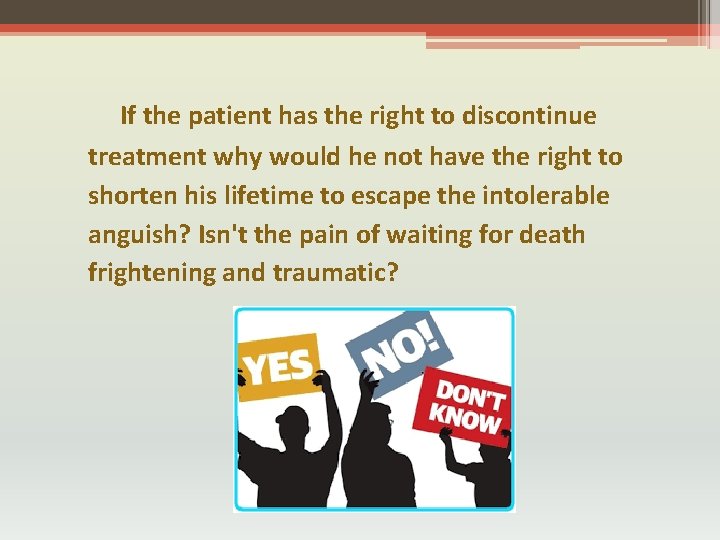 If the patient has the right to discontinue treatment why would he not have the right to shorten his lifetime to escape the intolerable anguish? Isn't the pain of waiting for death frightening and traumatic?

YES

NO!

DON'T KNOW